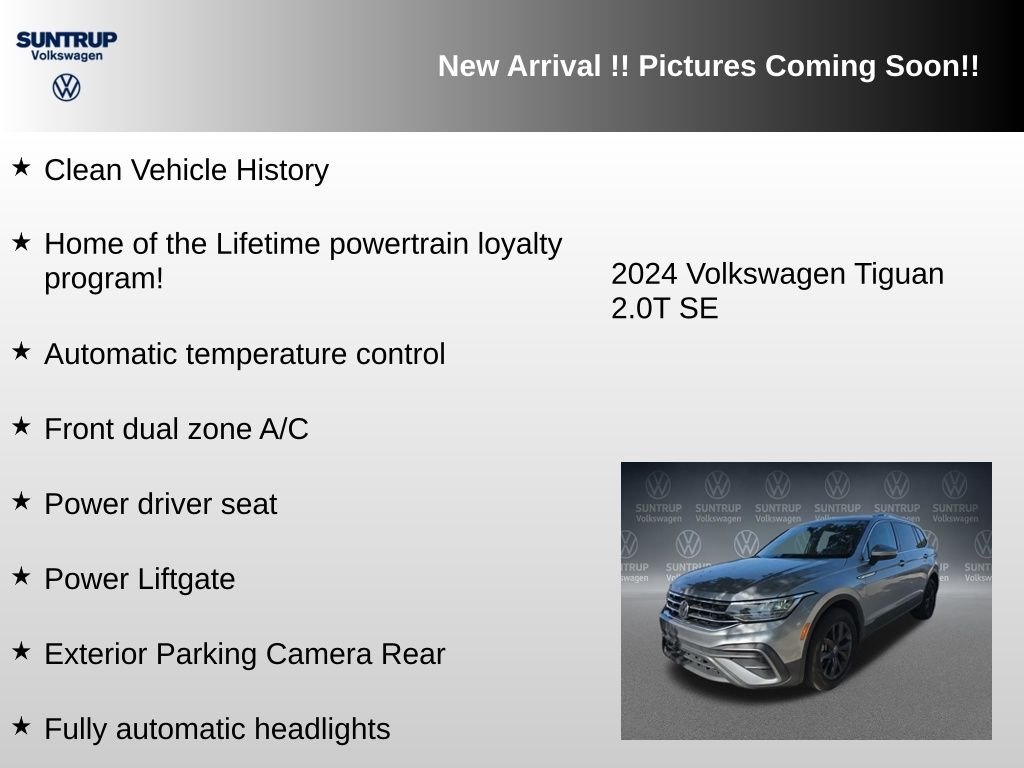 SUNTRUP
Volkswagen

New Arrival !! Pictures Coming Soon!!

★ Clean Vehicle History

★ Home of the Lifetime powertrain loyalty program!

★ Automatic temperature control

★ Front dual zone A/C

★ Power driver seat

★ Power Liftgate

★ Exterior Parking Camera Rear

★ Fully automatic headlights

2024 Volkswagen Tiguan 2.0T SE

SUNTRUP Volkswagen SUNTRUP Volkswagen SUNTRUP Volkswagen SUNTRUP Volkswagen SUNTRUP Volkswagen SUNTRUP Volkswagen